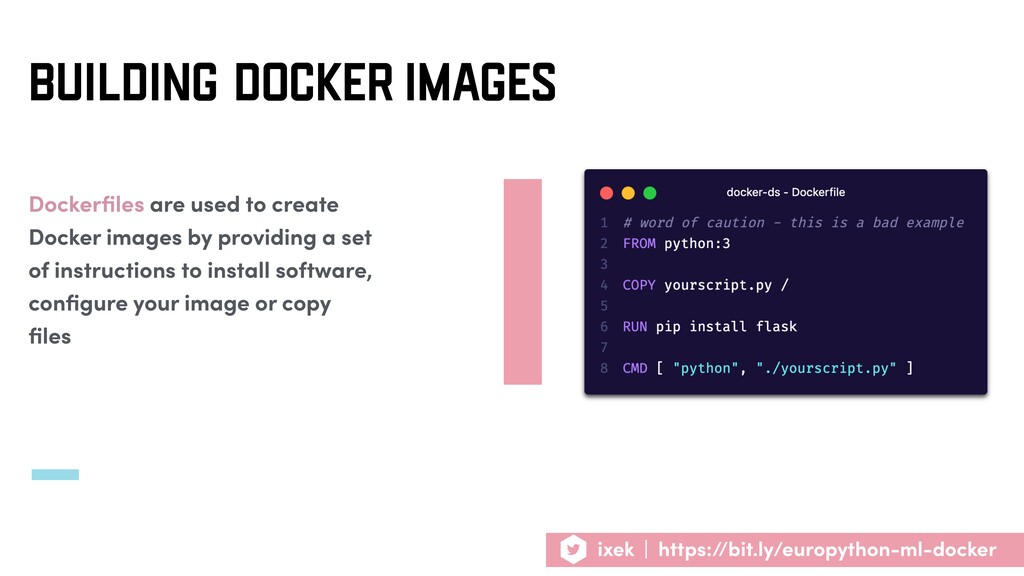 BUILDING DOCKER IMAGES

Dockerfiles are used to create Docker images by providing a set of instructions to install software, configure your image or copy files

docker-ds - Dockerfile

1 # word of caution - this is a bad example
2 FROM python:3
3
4 COPY yourscript.py /
5
6 RUN pip install flask
7
8 CMD [ "python", "./yourscript.py" ]

ixek | https://bit.ly/europython-ml-docker